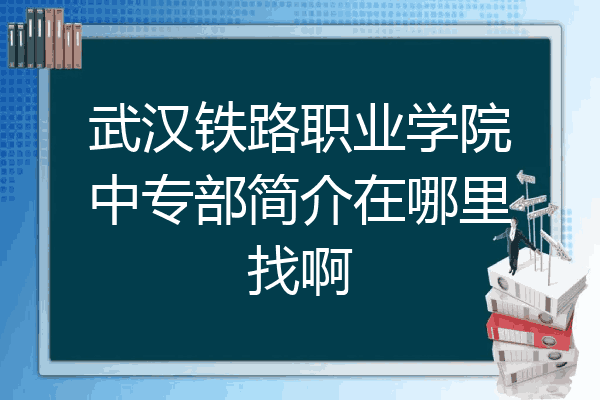 武汉铁路职业学院中专部简介在哪里找啊